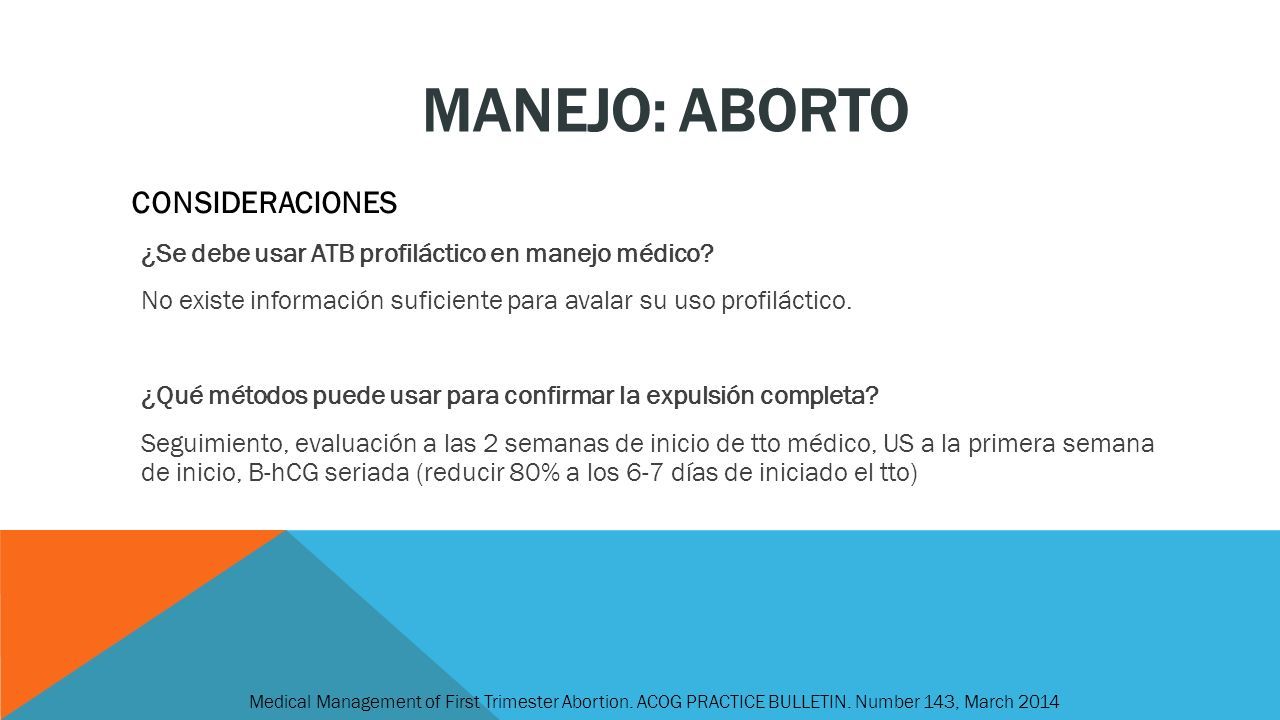 MANEJO: ABORTO

CONSIDERACIONES

¿Se debe usar ATB profiláctico en manejo médico?

No existe información suficiente para avalar su uso profiláctico.

¿Qué métodos puede usar para confirmar la expulsión completa?

Seguimiento, evaluación a las 2 semanas de inicio de tto médico, US a la primera semana de inicio, B-hCG seriada (reducir 80% a los 6-7 días de iniciado el tto)

Medical Management of First Trimester Abortion. ACOG PRACTICE BULLETIN. Number 143, March 2014